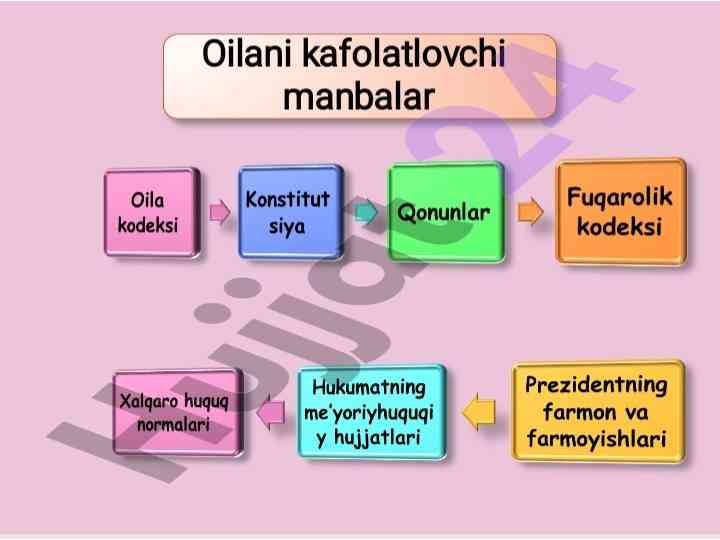 Oilani kafolatlovchi manbalar

Oila kodeksi

Konstitut siya

Qonunlar

Fuqarolik kodeksi

Prezidentning farmon va farmoyishlari

Hukumatning me'yoriyhuquqi y hujjatlari

Xalqaro huquq normalari

hujjat24